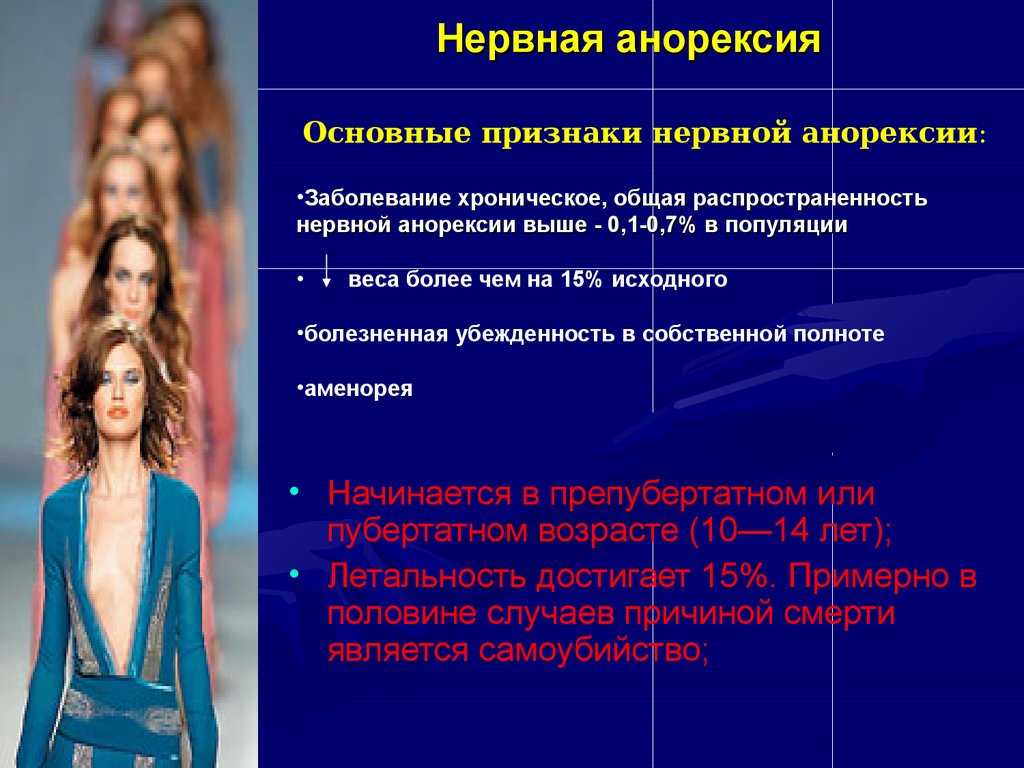 Нервная анорексия

Основные признаки нервной анорексии:

•Заболевание хроническое, общая распространенность нервной анорексии выше - 0,1-0,7% в популяции

• ↓ веса более чем на 15% исходного

•болезненная убежденность в собственной полноте

•аменорея

• Начинается в препубертатном или пубертатном возрасте (10—14 лет);

• Летальность достигает 15%. Примерно в половине случаев причиной смерти является самоубийство;